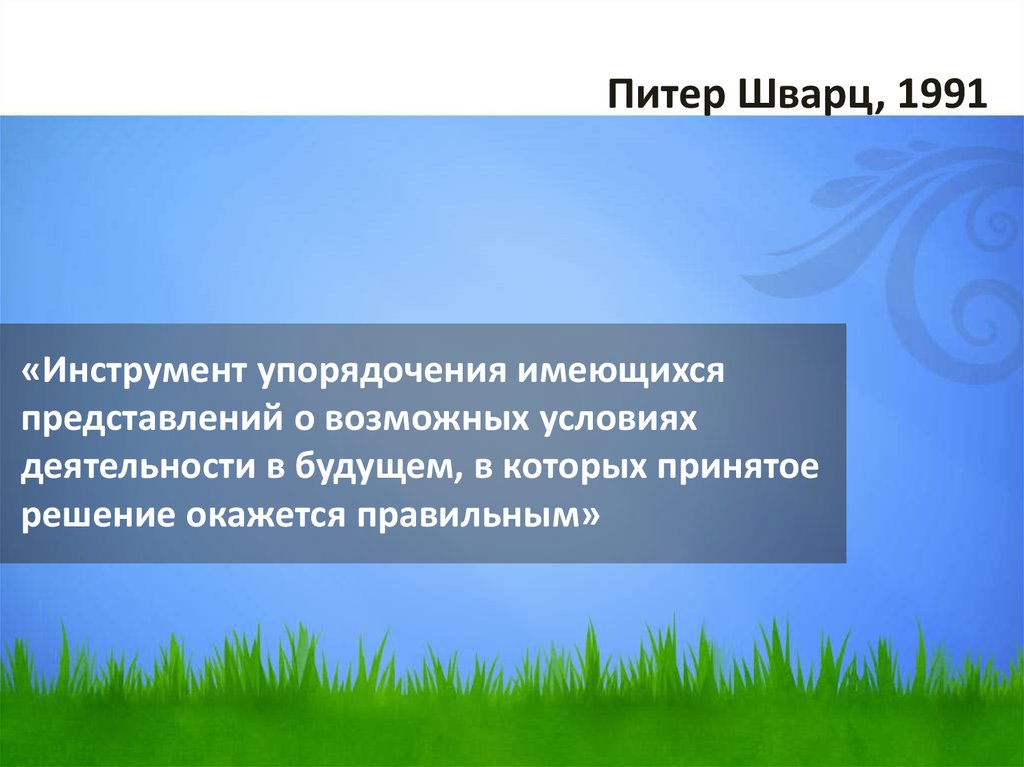 Питер Шварц, 1991

«Инструмент упорядочения имеющихся представлений о возможных условиях деятельности в будущем, в которых принятое решение окажется правильным»